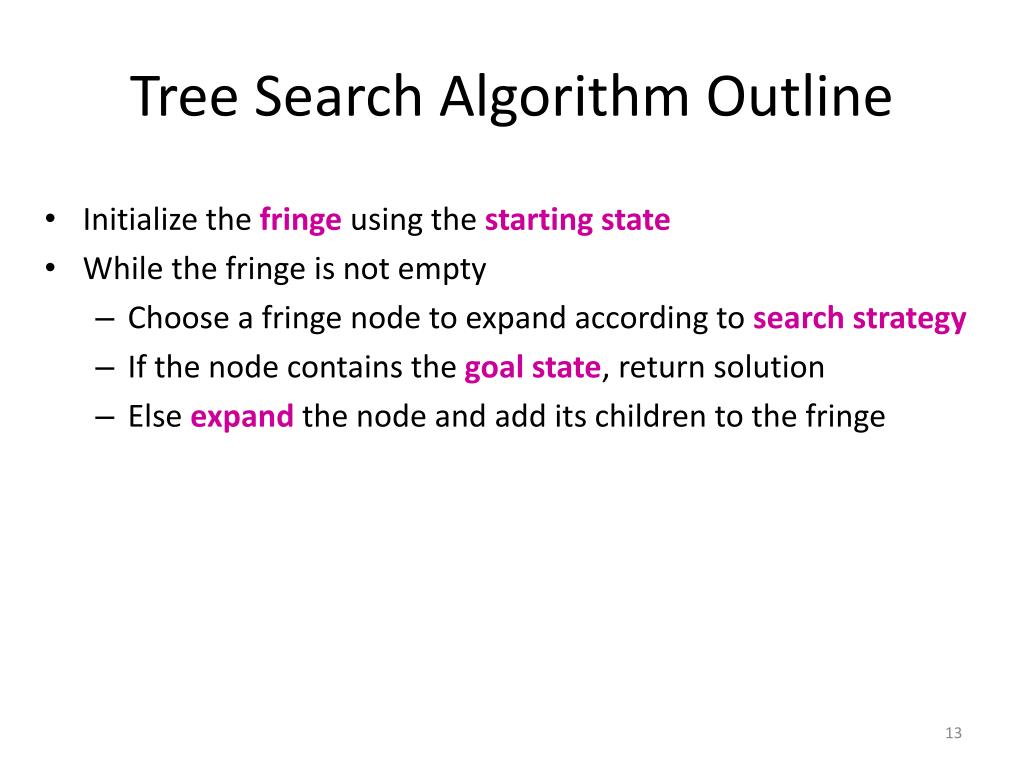 Tree Search Algorithm Outline

• Initialize the fringe using the starting state
• While the fringe is not empty
– Choose a fringe node to expand according to search strategy
– If the node contains the goal state, return solution
– Else expand the node and add its children to the fringe

13